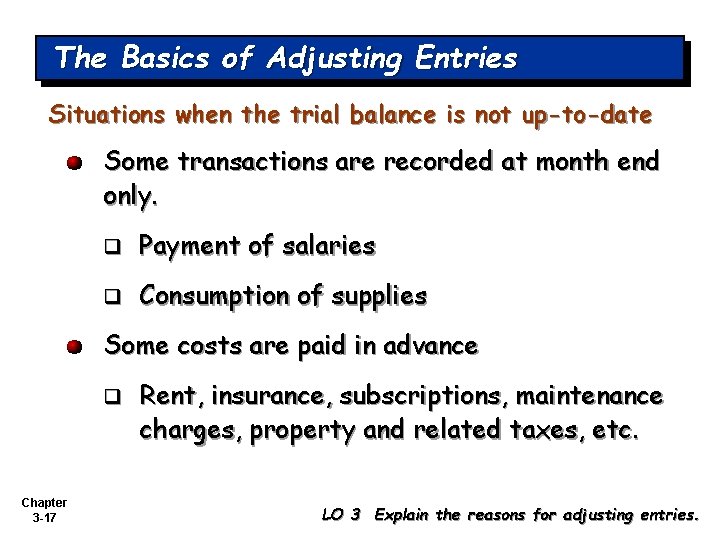 The Basics of Adjusting Entries

Situations when the trial balance is not up-to-date

Some transactions are recorded at month end only.

Payment of salaries

Consumption of supplies

Some costs are paid in advance

Rent, insurance, subscriptions, maintenance charges, property and related taxes, etc.

Chapter 3-17

LO 3 Explain the reasons for adjusting entries.